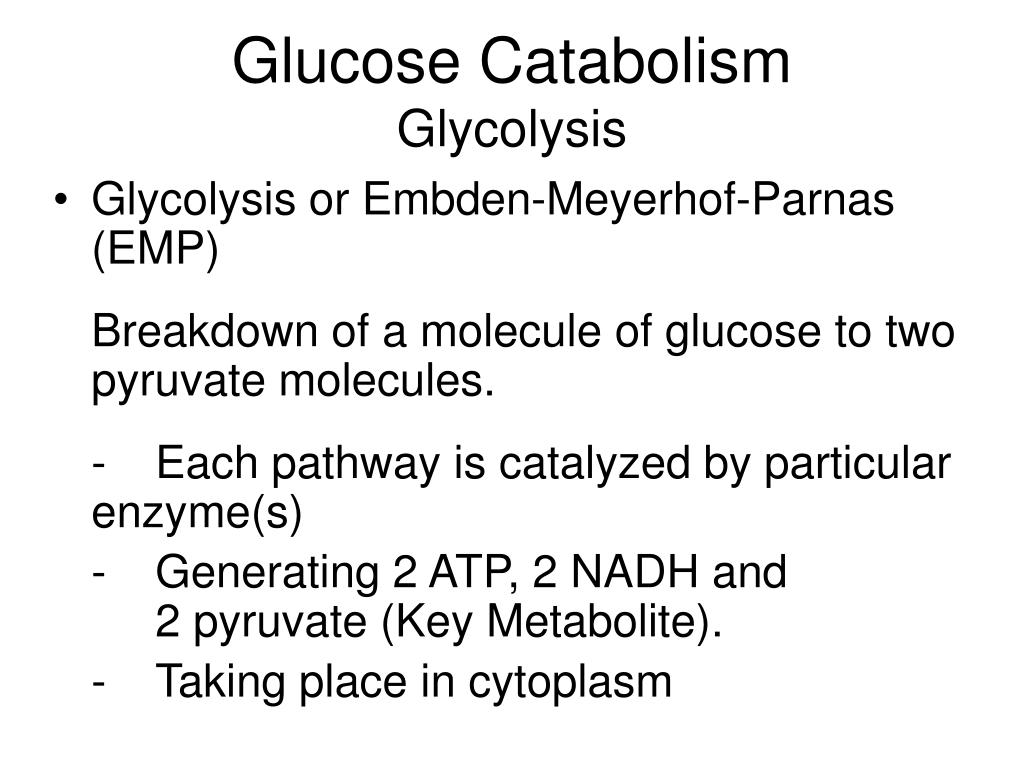 Glucose Catabolism
Glycolysis

• Glycolysis or Embden-Meyerhof-Parnas (EMP)

Breakdown of a molecule of glucose to two pyruvate molecules.

- Each pathway is catalyzed by particular enzyme(s)
- Generating 2 ATP, 2 NADH and 2 pyruvate (Key Metabolite).
- Taking place in cytoplasm